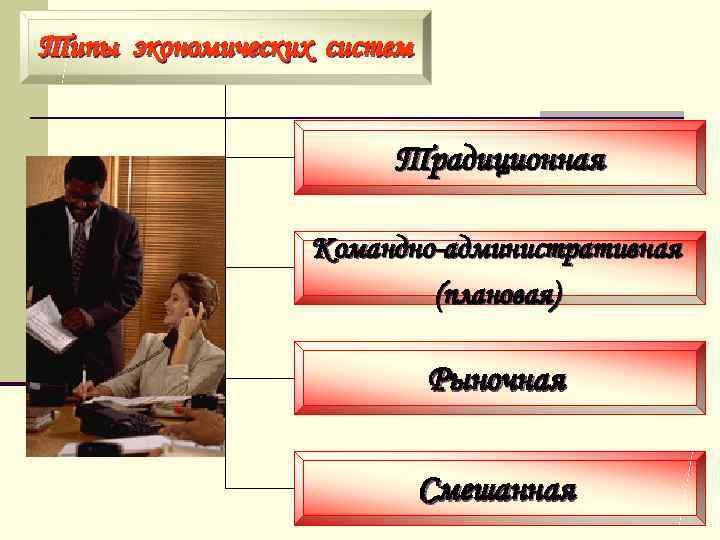 Типы экономических систем

Традиционная

Командно-административная (плановая)

Рыночная

Смешанная